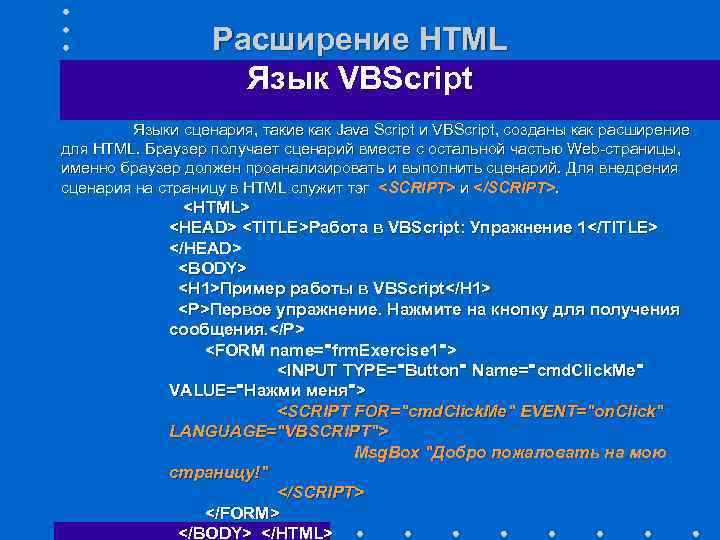 Расширение HTML

Язык VBScript

Языки сценария, такие как Java Script и VBScript, созданы как расширение для HTML. Браузер получает сценарий вместе с остальной частью Web-страницы, именно браузер должен проанализировать и выполнить сценарий. Для внедрения сценария на страницу в HTML служит тэг <SCRIPT> и </SCRIPT>.

<HTML>
<HEAD> <TITLE>Работа в VBScript: Упражнение 1</TITLE>
</HEAD>
<BODY>
<H1>Пример работы в VBScript</H1>
<P>Первое упражнение. Нажмите на кнопку для получения сообщения.</P>
<FORM name="frmExercise1">
<INPUT TYPE="Button" Name="cmdClickMe" VALUE="Нажми меня">
<SCRIPT FOR="cmdClickMe" EVENT="onClick" LANGUAGE="VBSCRIPT">
MsgBox "Добро пожаловать на мою страницу!"
</SCRIPT>
</FORM>
</BODY> </HTML>